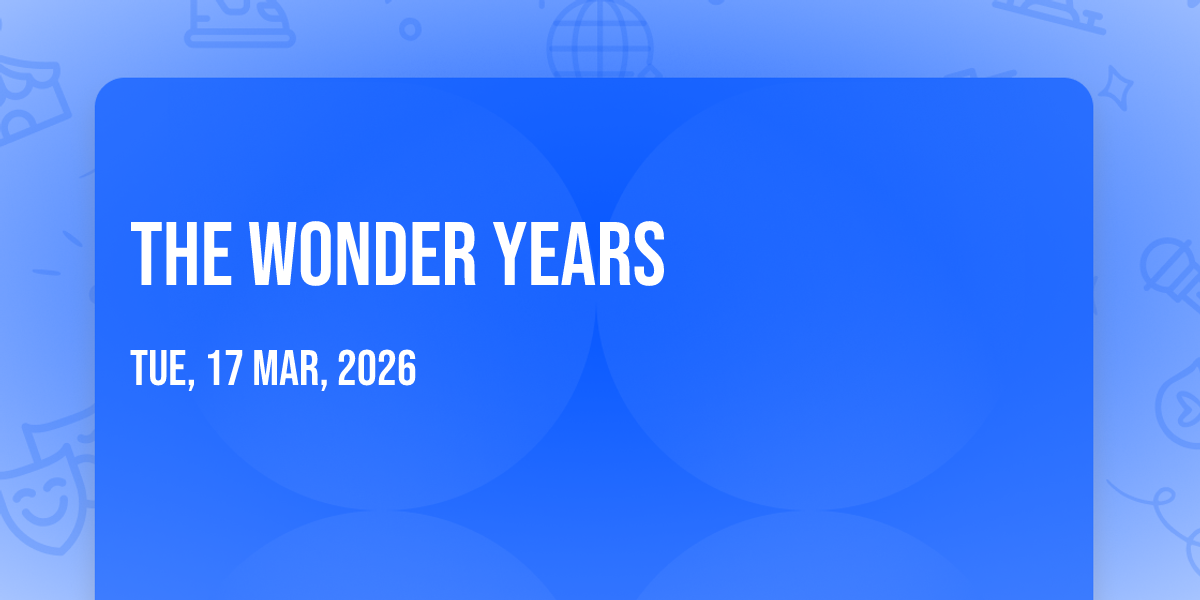 THE WONDER YEARS

TUE, 17 MAR, 2026